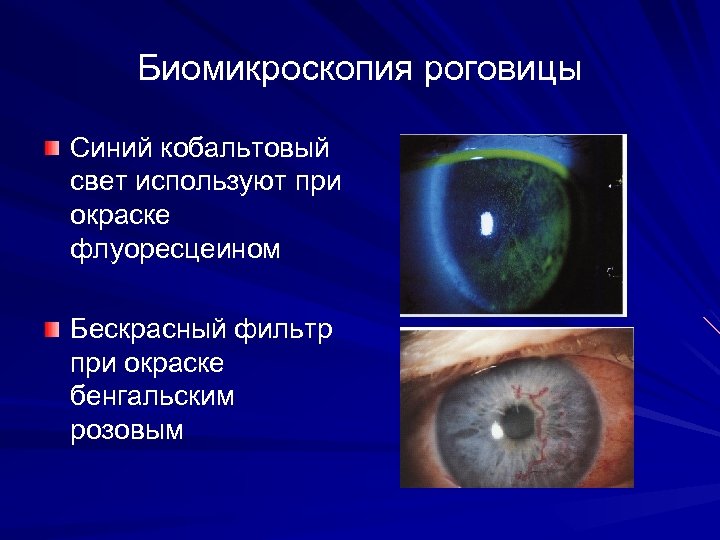 Биомикроскопия роговицы

Синий кобальтовый свет используют при окраске флуоресцеином

Бескрасный фильтр при окраске бенгальским розовым